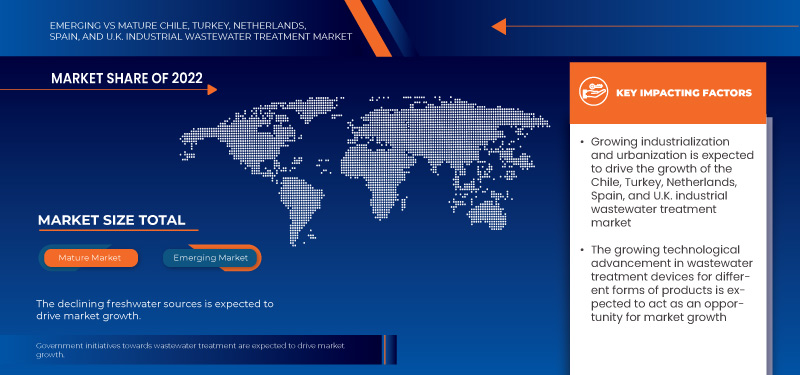 EMERGING VS MATURE CHILE, TURKEY, NETHERLANDS, SPAIN, AND U.K. INDUSTRIAL WASTEWATER TREATMENT MARKET

MARKET SHARE OF 2022

MARKET SIZE TOTAL

Mature Market

Emerging Market

The declining freshwater sources is expected to drive market growth.

Government initiatives towards wastewater treatment are expected to drive market growth.

KEY IMPACTING FACTORS

• Growing industrialization and urbanization is expected to drive the growth of the Chile, Turkey, Netherlands, Spain, and U.K. industrial wastewater treatment market

• The growing technological advancement in wastewater treatment devices for different forms of products is expected to act as an opportunity for market growth